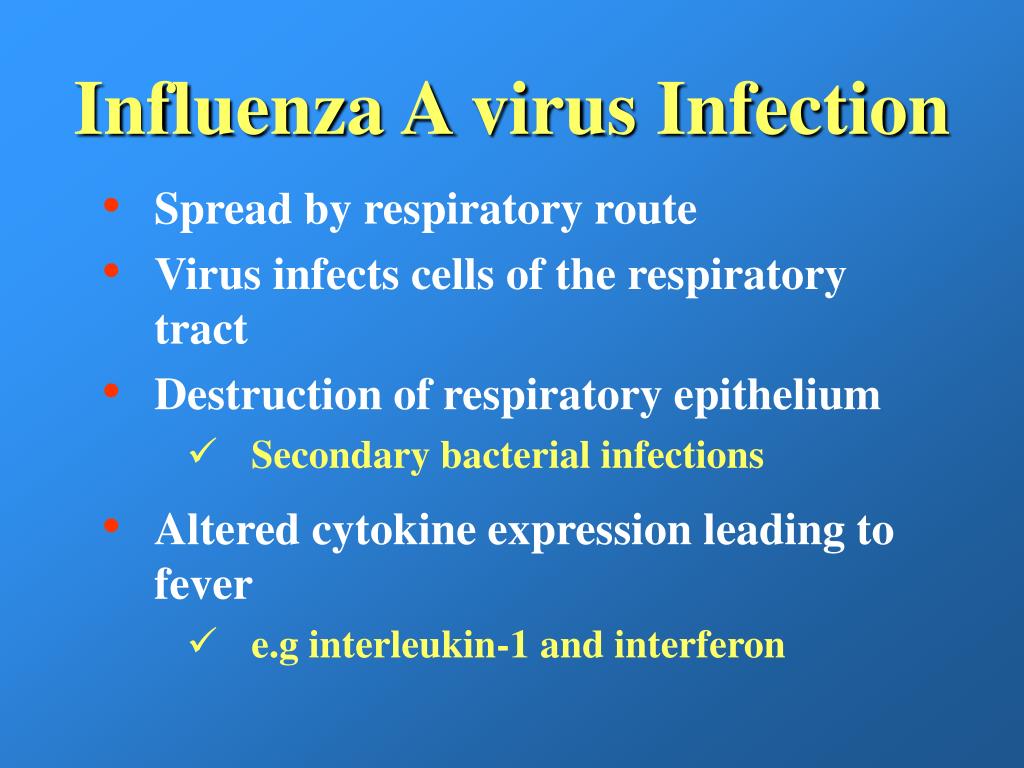 Influenza A virus Infection

• Spread by respiratory route
• Virus infects cells of the respiratory tract
• Destruction of respiratory epithelium
✓ Secondary bacterial infections
• Altered cytokine expression leading to fever
✓ e.g interleukin-1 and interferon